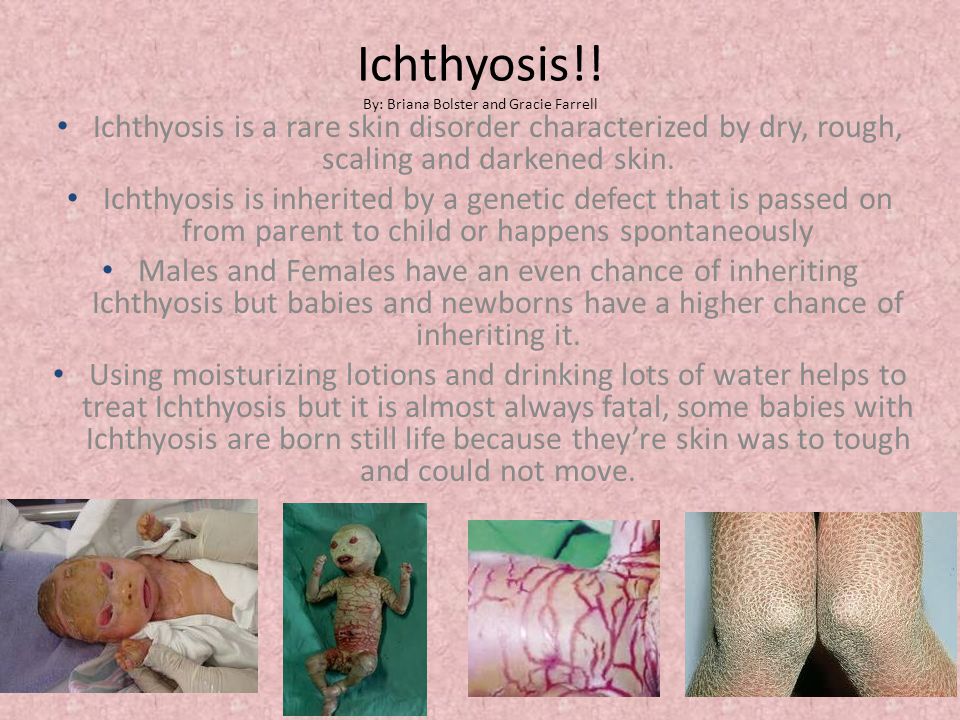 Ichthyosis!!
By: Briana Bolster and Gracie Farrell

• Ichthyosis is a rare skin disorder characterized by dry, rough, scaling and darkened skin.

• Ichthyosis is inherited by a genetic defect that is passed on from parent to child or happens spontaneously

• Males and Females have an even chance of inheriting Ichthyosis but babies and newborns have a higher chance of inheriting it.

• Using moisturizing lotions and drinking lots of water helps to treat Ichthyosis but it is almost always fatal, some babies with Ichthyosis are born still life because they're skin was to tough and could not move.